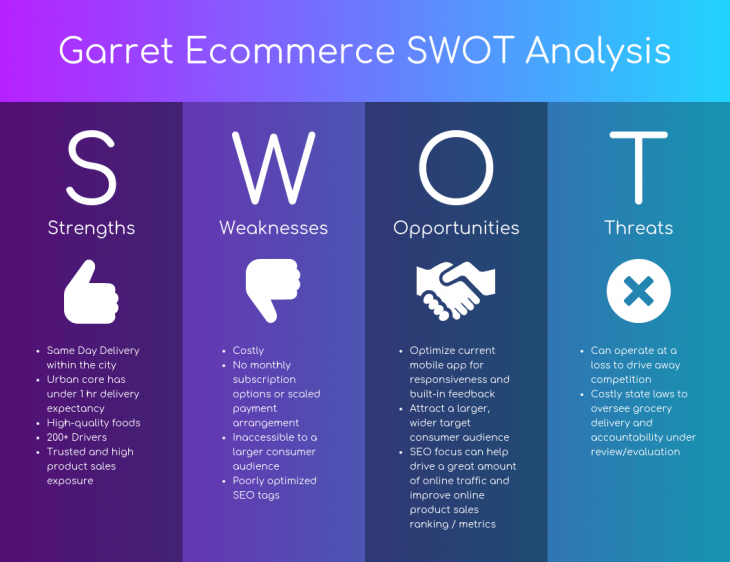 Garret Ecommerce SWOT Analysis

S
Strengths

- Same Day Delivery within the city
- Urban core has under 1 hr delivery expectancy
- High-quality foods
- 200+ Drivers
- Trusted and high product sales exposure

W
Weaknesses

- Costly
- No monthly subscription options or scaled payment arrangement
- Inaccessible to a larger consumer audience
- Poorly optimized SEO tags

O
Opportunities

- Optimize current mobile app for responsiveness and built-in feedback
- Attract a larger, wider target consumer audience
- SEO focus can help drive a great amount of online traffic and improve online product sales ranking / metrics

T
Threats

- Can operate at a loss to drive away competition
- Costly state laws to oversee grocery delivery and accountability under review/evaluation